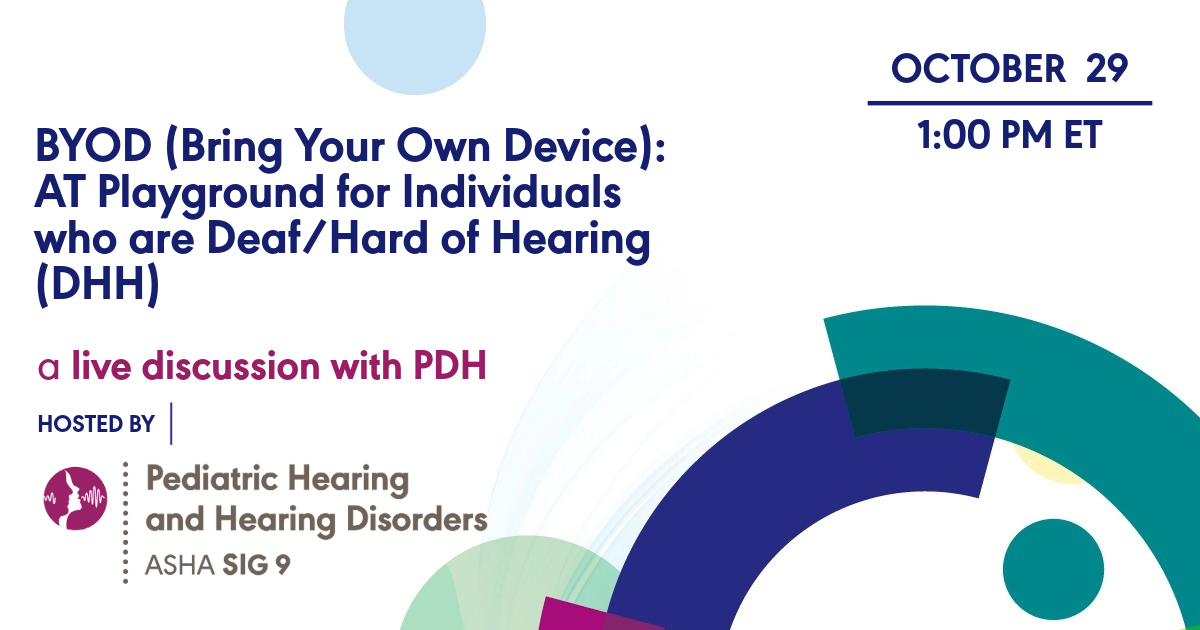 OCTOBER 29

1:00 PM ET

BYOD (Bring Your Own Device): AT Playground for Individuals who are Deaf/Hard of Hearing (DHH)

a live discussion with PDH

HOSTED BY

Pediatric Hearing and Hearing Disorders
ASHA SIG 9